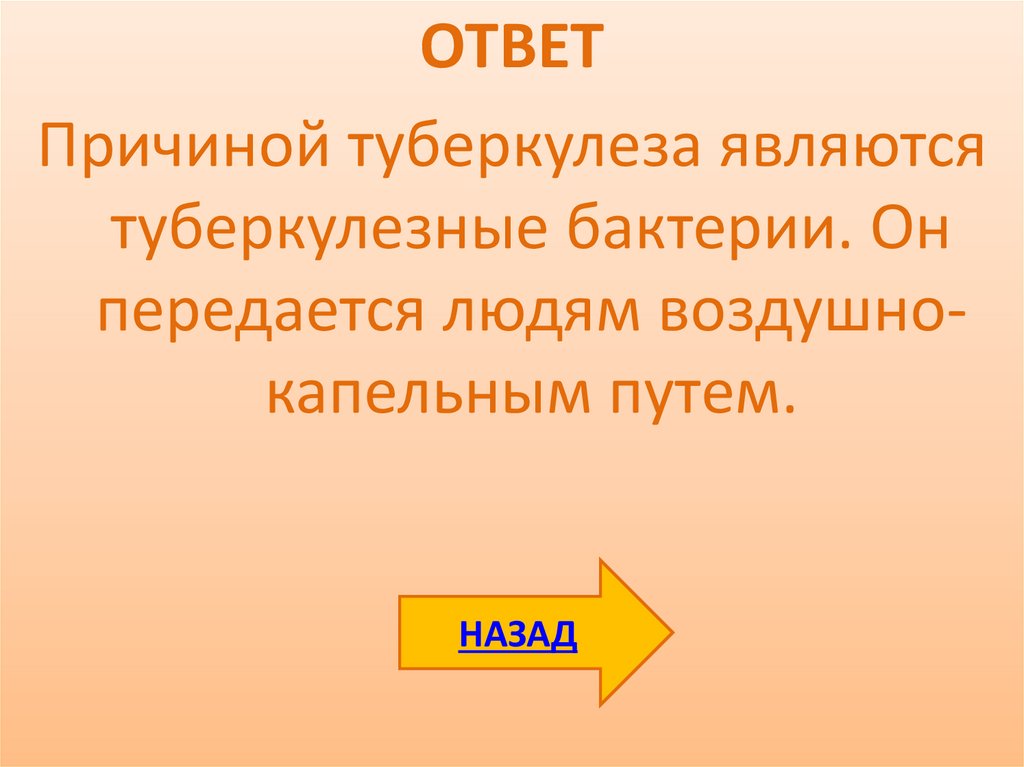 ОТВЕТ

Причиной туберкулеза являются туберкулезные бактерии. Он передается людям воздушно-капельным путем.

НАЗАД